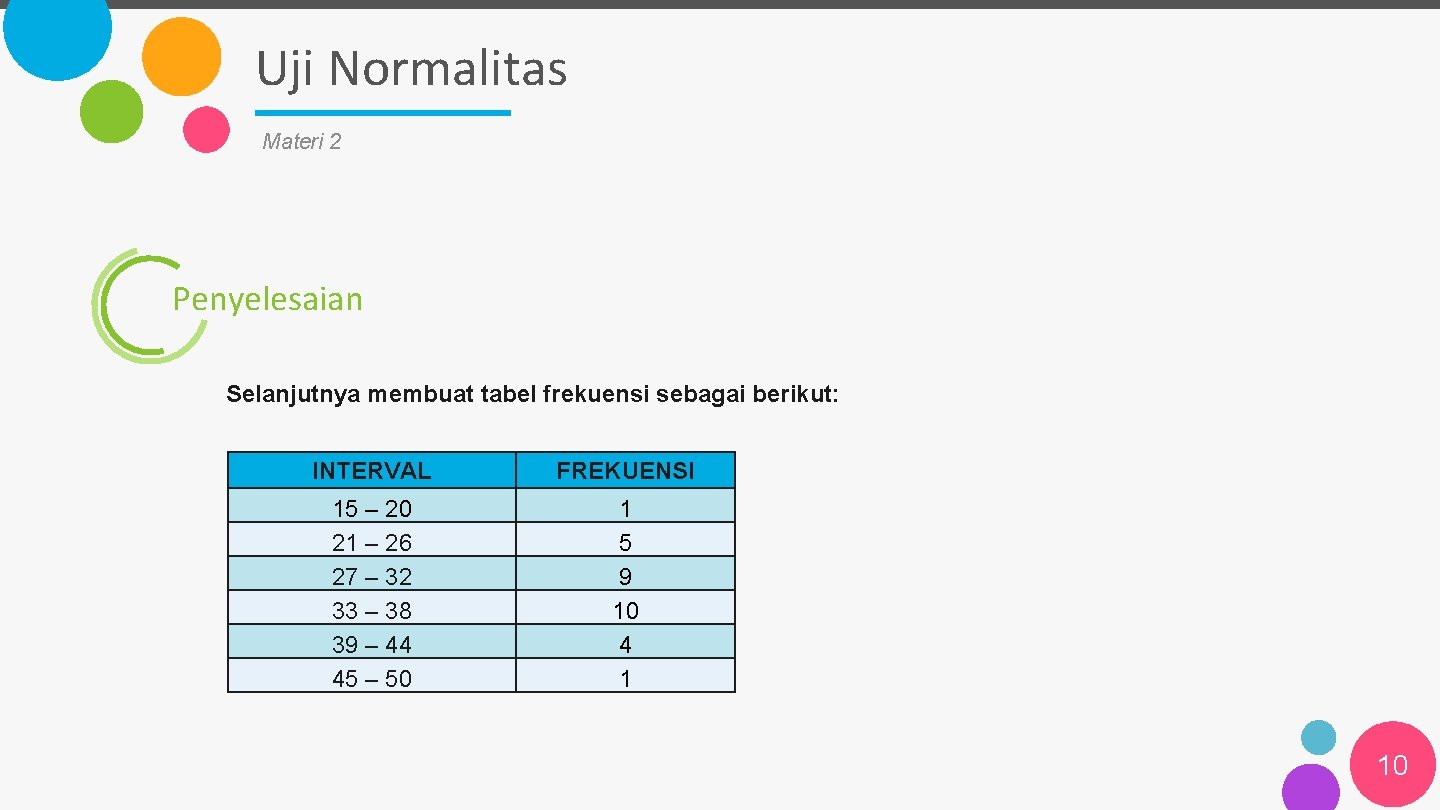 Uji Normalitas

Materi 2

Penyelesaian

Selanjutnya membuat tabel frekuensi sebagai berikut:

| INTERVAL | FREKUENSI |
|---|---|
| 15 – 20 | 1 |
| 21 – 26 | 5 |
| 27 – 32 | 9 |
| 33 – 38 | 10 |
| 39 – 44 | 4 |
| 45 – 50 | 1 |

10